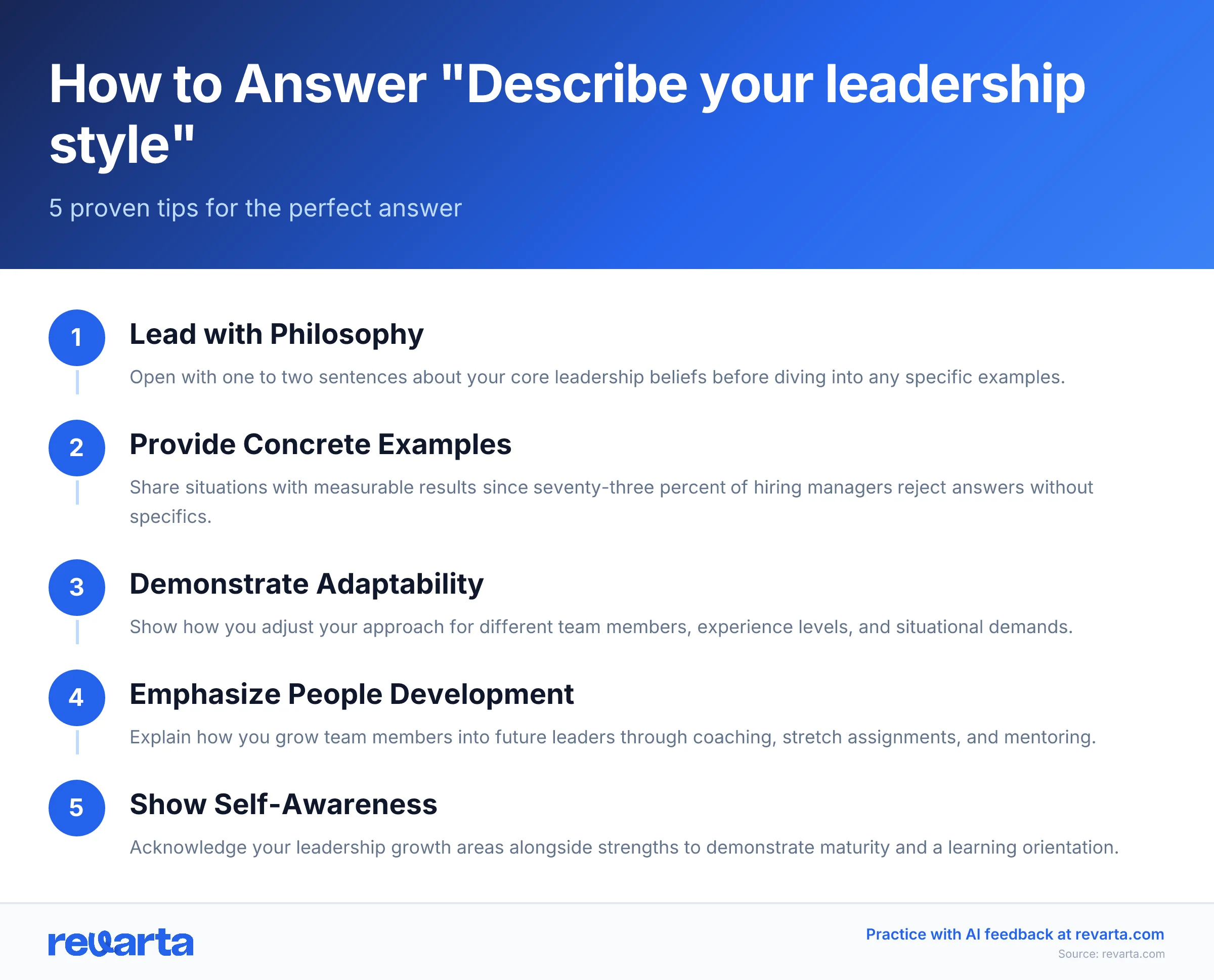 How to Answer "Describe your leadership style"

5 proven tips for the perfect answer

1

Lead with Philosophy

Open with one to two sentences about your core leadership beliefs before diving into any specific examples.

2

Provide Concrete Examples

Share situations with measurable results since seventy-three percent of hiring managers reject answers without specifics.

3

Demonstrate Adaptability

Show how you adjust your approach for different team members, experience levels, and situational demands.

4

Emphasize People Development

Explain how you grow team members into future leaders through coaching, stretch assignments, and mentoring.

5

Show Self-Awareness

Acknowledge your leadership growth areas alongside strengths to demonstrate maturity and a learning orientation.

revarta

Practice with AI feedback at revarta.com

Source: revarta.com